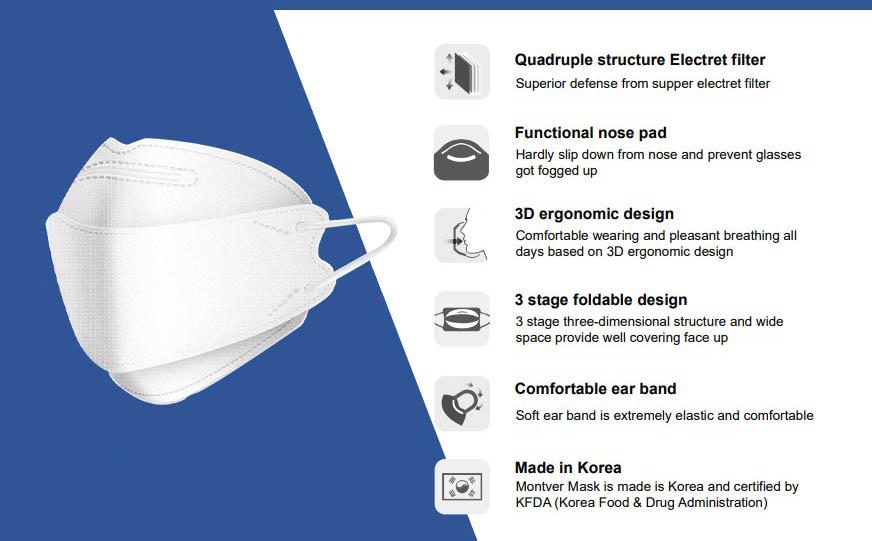 Quadruple structure Electret filter
Superior defense from supper electret filter

Functional nose pad
Hardly slip down from nose and prevent glasses got fogged up

3D ergonomic design
Comfortable wearing and pleasant breathing all days based on 3D ergonomic design

3 stage foldable design
3 stage three-dimensional structure and wide space provide well covering face up

Comfortable ear band
Soft ear band is extremely elastic and comfortable

Made in Korea
Montver Mask is made is Korea and certified by KFDA (Korea Food & Drug Administration)